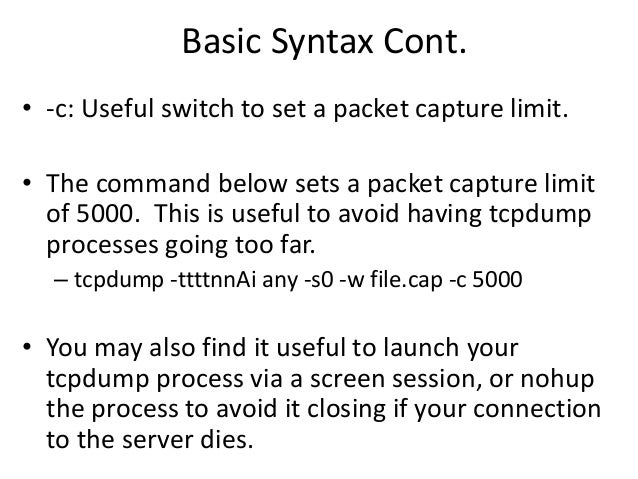 Basic Syntax Cont.

• -c: Useful switch to set a packet capture limit.

• The command below sets a packet capture limit of 5000. This is useful to avoid having tcpdump processes going too far.
– tcpdump -ttttnnAi any -s0 -w file.cap -c 5000

• You may also find it useful to launch your tcpdump process via a screen session, or nohup the process to avoid it closing if your connection to the server dies.